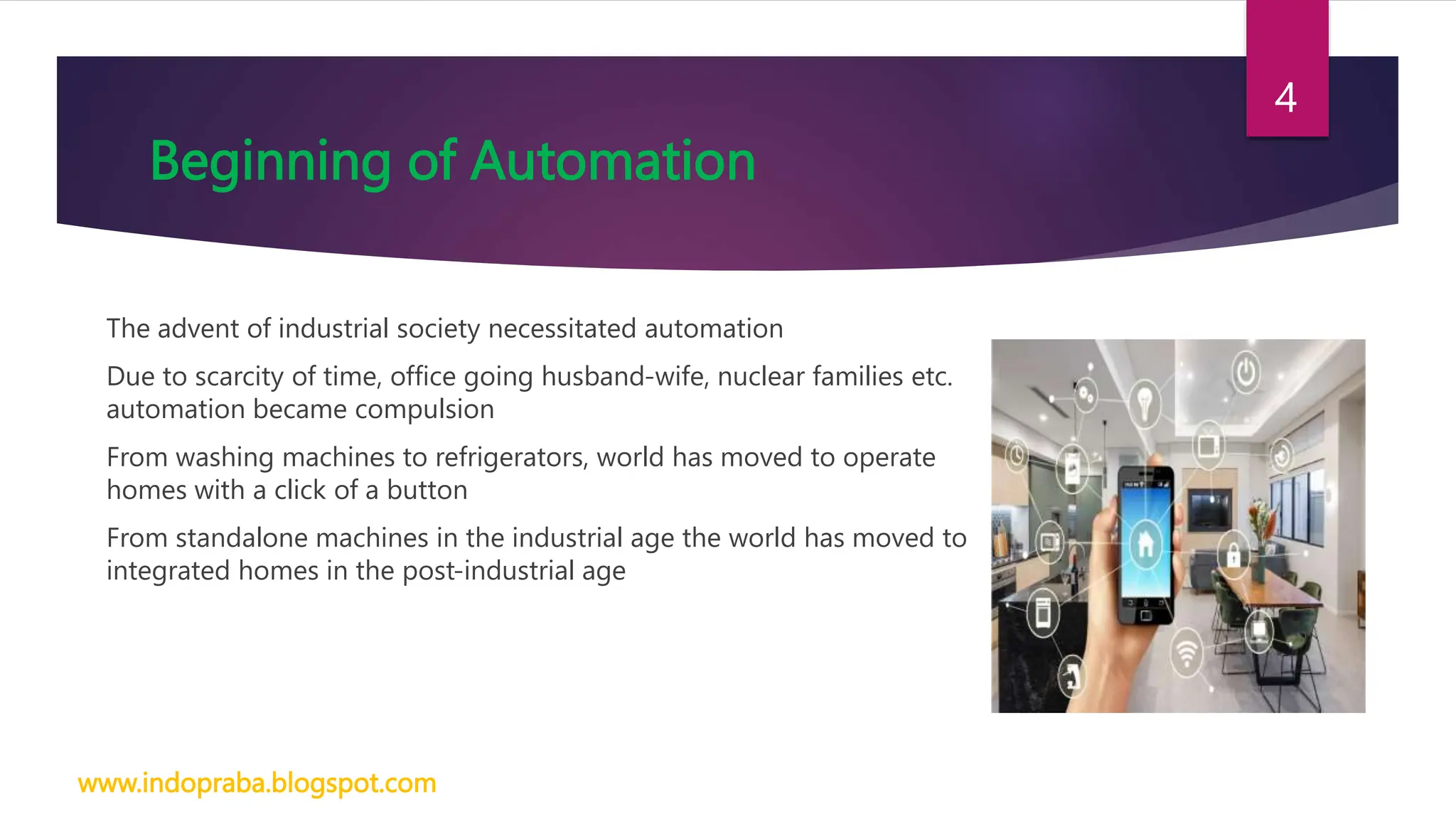 4

Beginning of Automation

The advent of industrial society necessitated automation

Due to scarcity of time, office going husband-wife, nuclear families etc. automation became compulsion

From washing machines to refrigerators, world has moved to operate homes with a click of a button

From standalone machines in the industrial age the world has moved to integrated homes in the post-industrial age

www.indopraba.blogspot.com